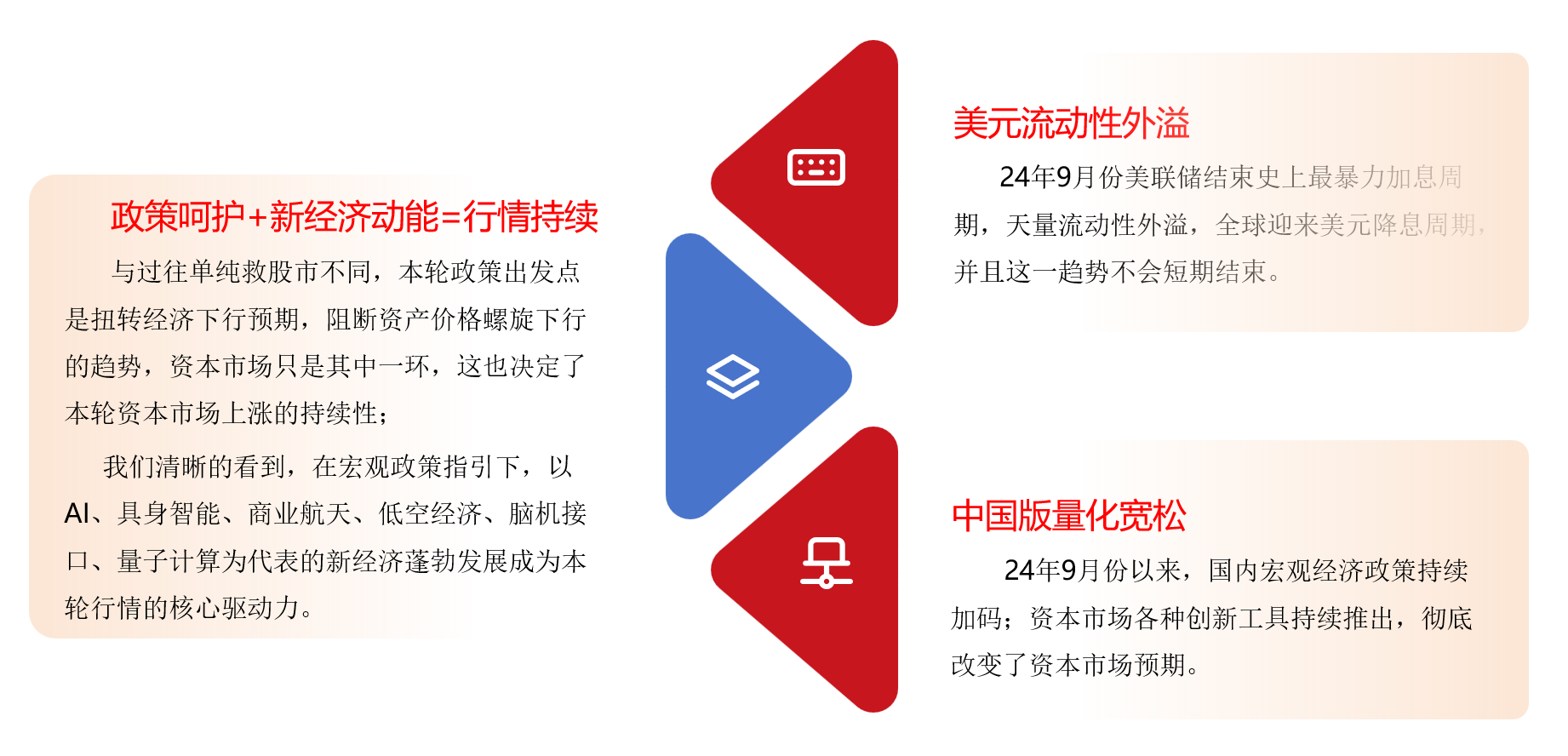 政策呵护+新经济动能=行情持续

与过往单纯救股市不同，本轮政策出发点是扭转经济下行预期，阻断资产价格螺旋下行的趋势，资本市场只是其中一环，这也决定了本轮资本市场上涨的持续性；

我们清晰的看到，在宏观政策指引下，以AI、具身智能、商业航天、低空经济、脑机接口、量子计算为代表的新经济蓬勃发展成为本轮行情的核心驱动力。

美元流动性外溢

24年9月份美联储结束史上最暴力加息周期，天量流动性外溢，全球迎来美元降息周期，并且这一趋势不会短期结束。

中国版量化宽松

24年9月份以来，国内宏观经济政策持续加码；资本市场各种创新工具持续推出，彻底改变了资本市场预期。